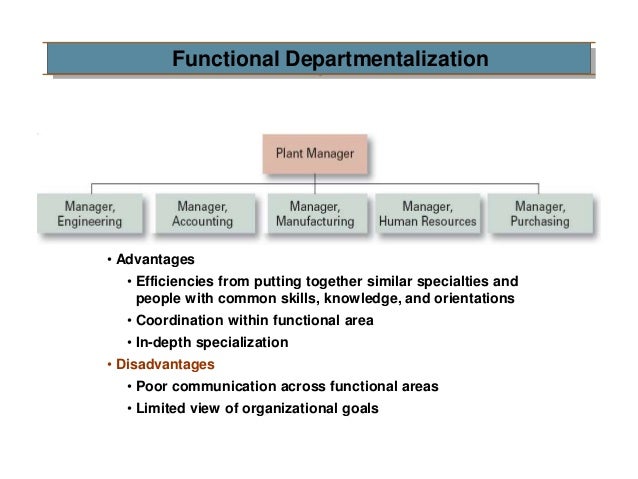 Functional Departmentalization

Plant Manager

Manager, Engineering

Manager, Accounting

Manager, Manufacturing

Manager, Human Resources

Manager, Purchasing

• Advantages
• Efficiencies from putting together similar specialties and people with common skills, knowledge, and orientations
• Coordination within functional area
• In-depth specialization
• Disadvantages
• Poor communication across functional areas
• Limited view of organizational goals